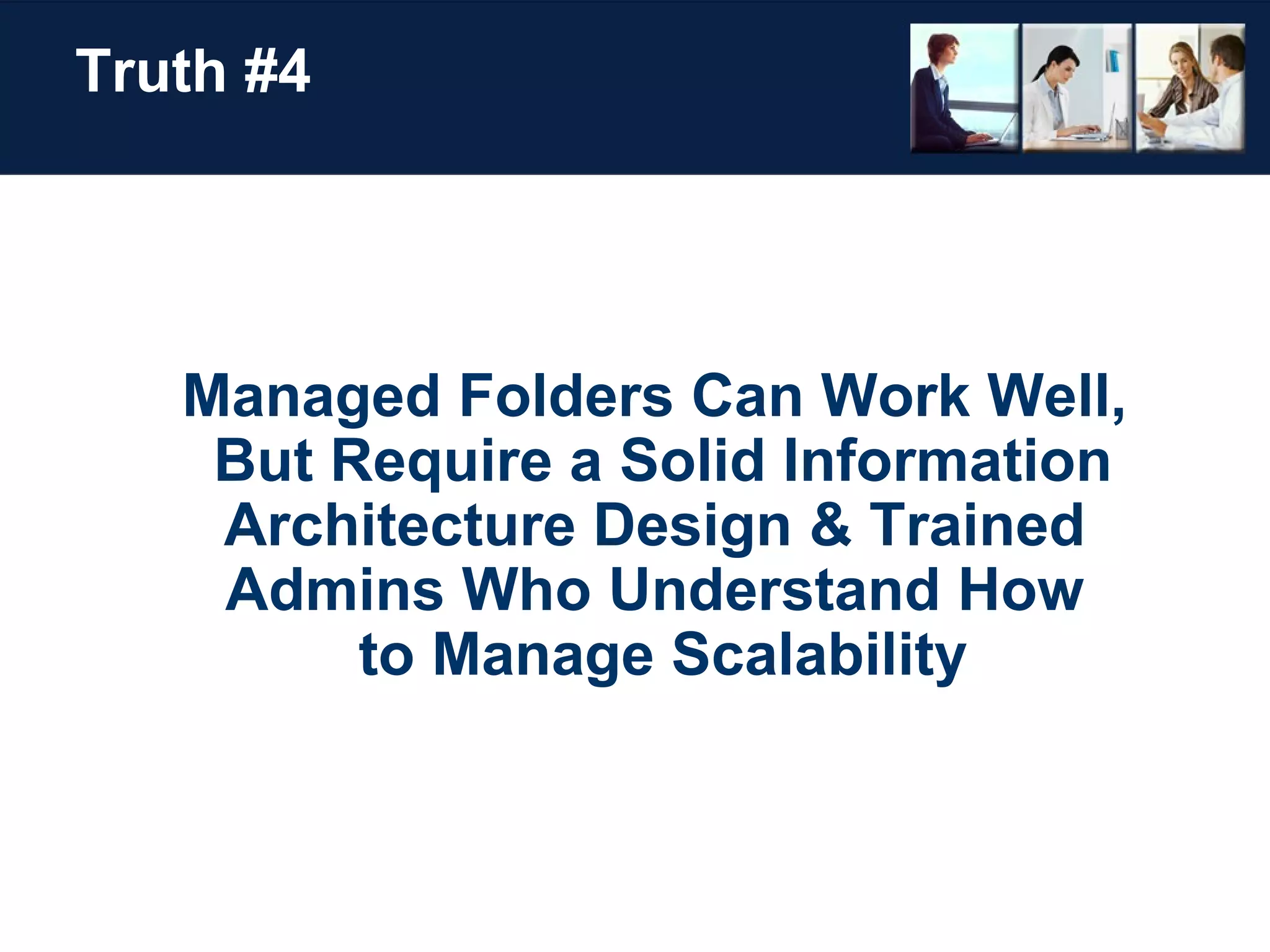 Truth #4

Managed Folders Can Work Well, But Require a Solid Information Architecture Design & Trained Admins Who Understand How to Manage Scalability